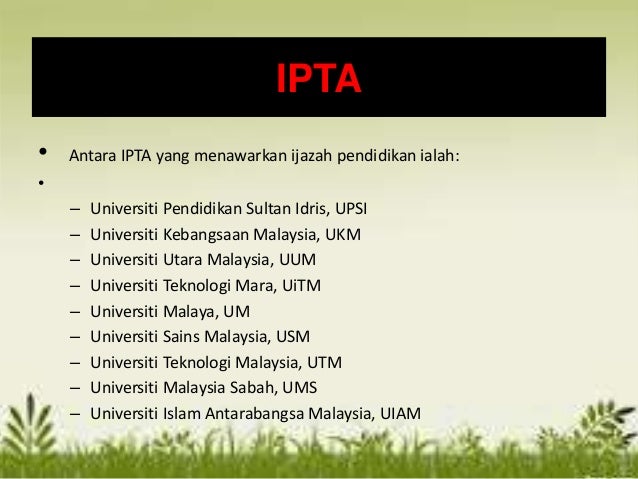 IPTA

• Antara IPTA yang menawarkan ijazah pendidikan ialah:

•

– Universiti Pendidikan Sultan Idris, UPSI
– Universiti Kebangsaan Malaysia, UKM
– Universiti Utara Malaysia, UUM
– Universiti Teknologi Mara, UiTM
– Universiti Malaya, UM
– Universiti Sains Malaysia, USM
– Universiti Teknologi Malaysia, UTM
– Universiti Malaysia Sabah, UMS
– Universiti Islam Antarabangsa Malaysia, UIAM